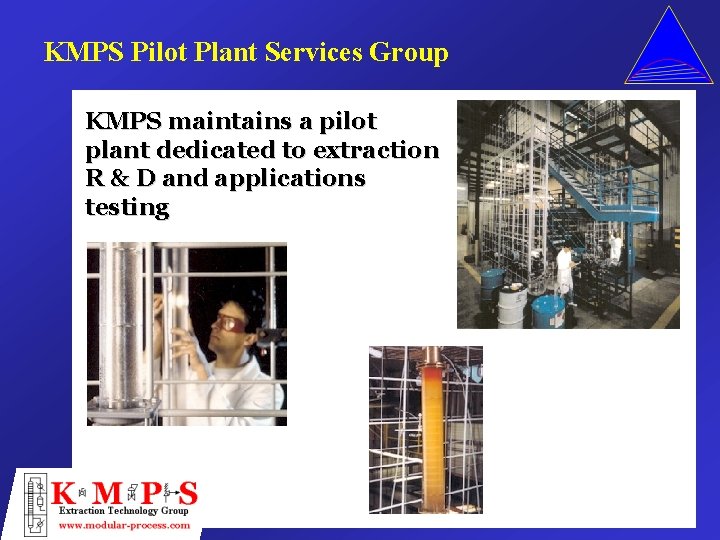 KMPS Pilot Plant Services Group

KMPS maintains a pilot plant dedicated to extraction R & D and applications testing

K M P S
Extraction Technology Group
www.modular-process.com